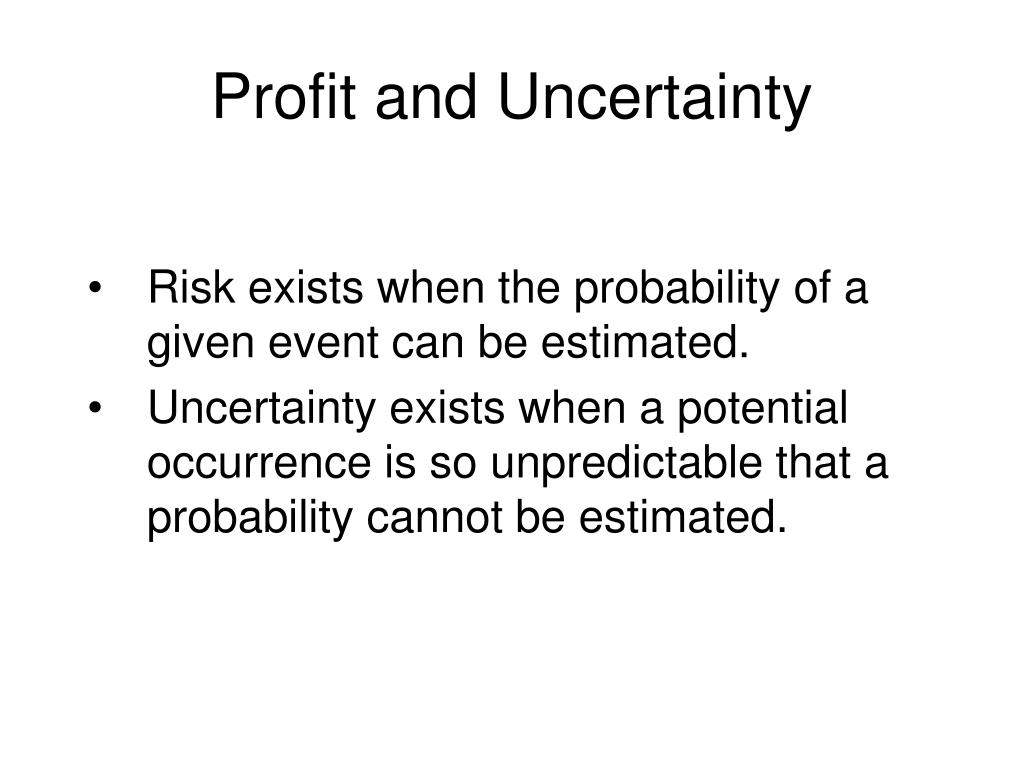 Profit and Uncertainty

• Risk exists when the probability of a given event can be estimated.
• Uncertainty exists when a potential occurrence is so unpredictable that a probability cannot be estimated.